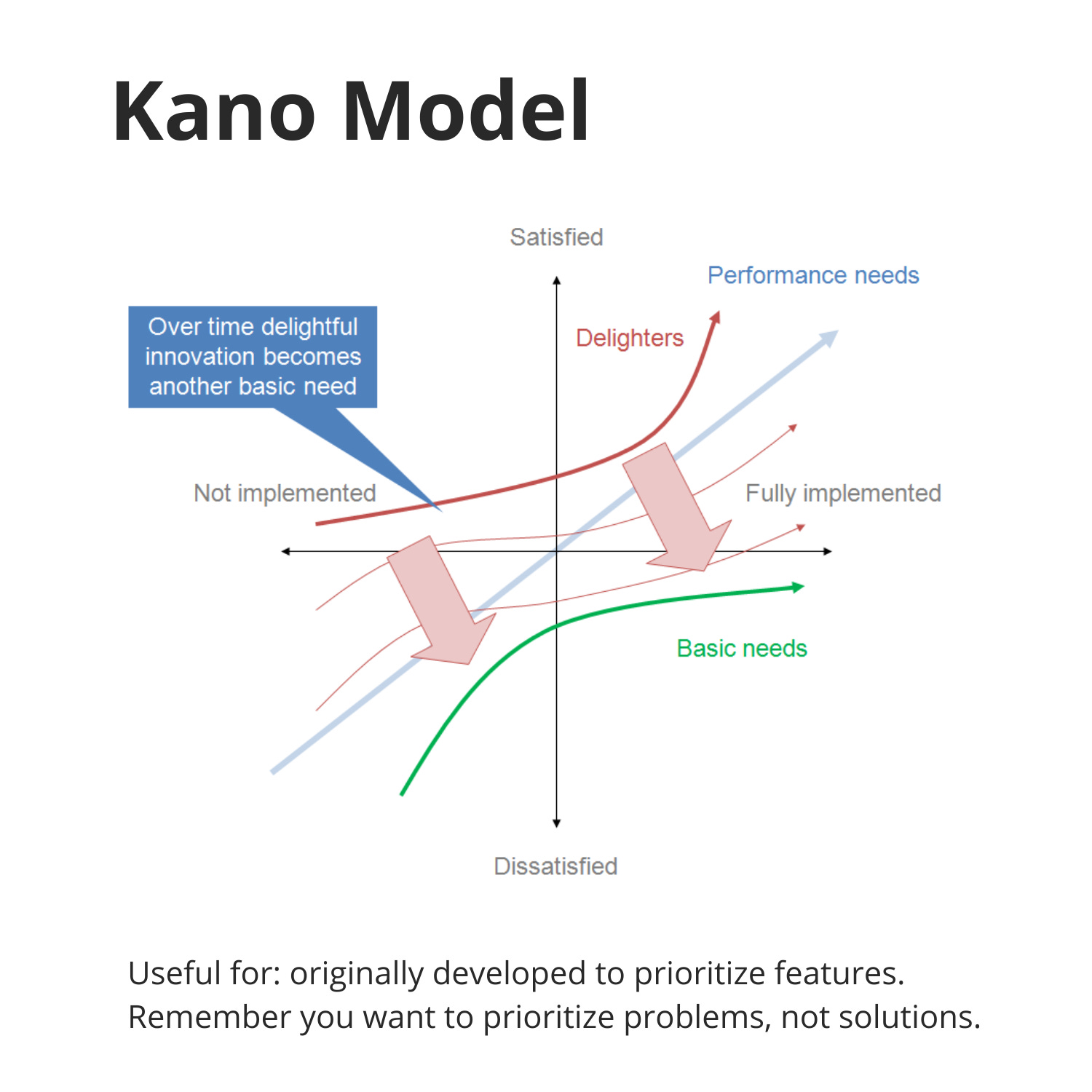 Kano Model

Satisfied

Performance needs

Over time delightful innovation becomes another basic need

Delighters

Not implemented

Fully implemented

Basic needs

Dissatisfied

Useful for: originally developed to prioritize features. Remember you want to prioritize problems, not solutions.